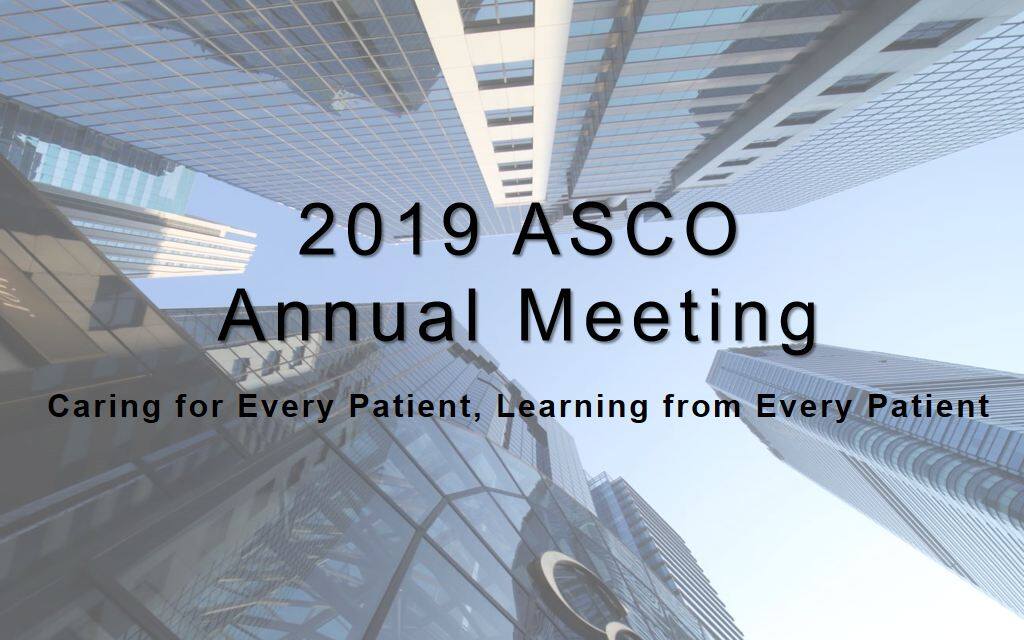 2019 ASCO Annual Meeting

Caring for Every Patient, Learning from Every Patient